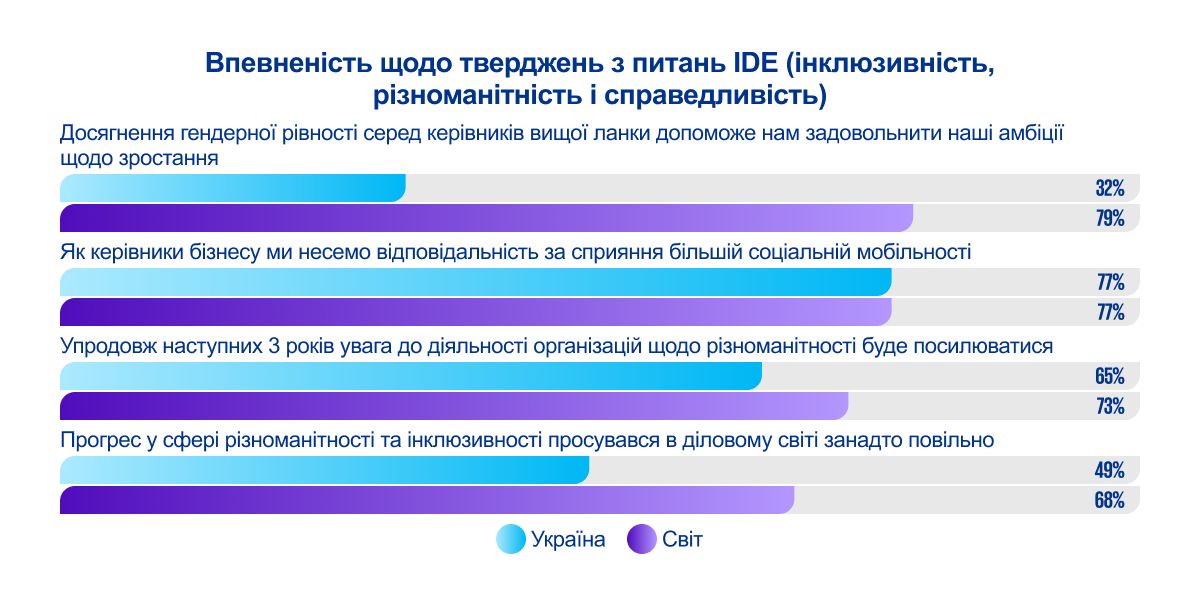 Впевненість щодо тверджень з питань IDE (інклюзивність, різноманітність і справедливість)

Досягнення гендерної рівності серед керівників вищої ланки допоможе нам задовольнити наші амбіції щодо зростання

32%

79%

Як керівники бізнесу ми несемо відповідальність за сприяння більшій соціальній мобільності

77%

77%

Упродовж наступних 3 років увага до діяльності організацій щодо різноманітності буде посилюватися

65%

73%

Прогрес у сфері різноманітності та інклюзивності просувався в діловому світі занадто повільно

49%

68%

Україна Світ